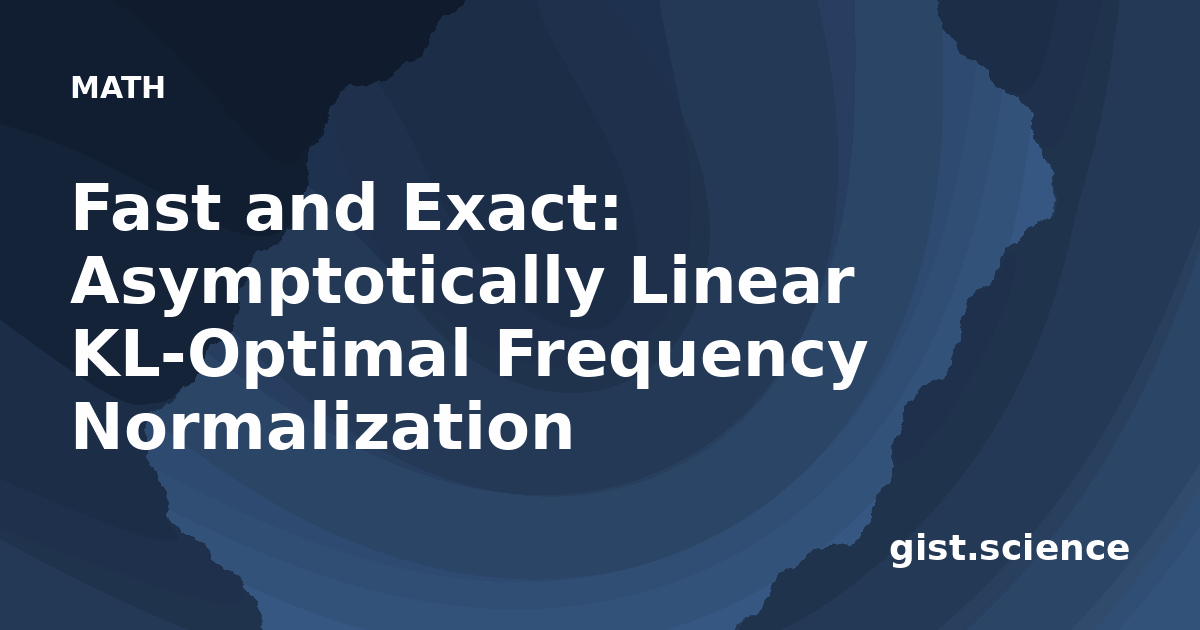 MATH

Fast and Exact: Asymptotically Linear KL-Optimal Frequency Normalization

gist.science